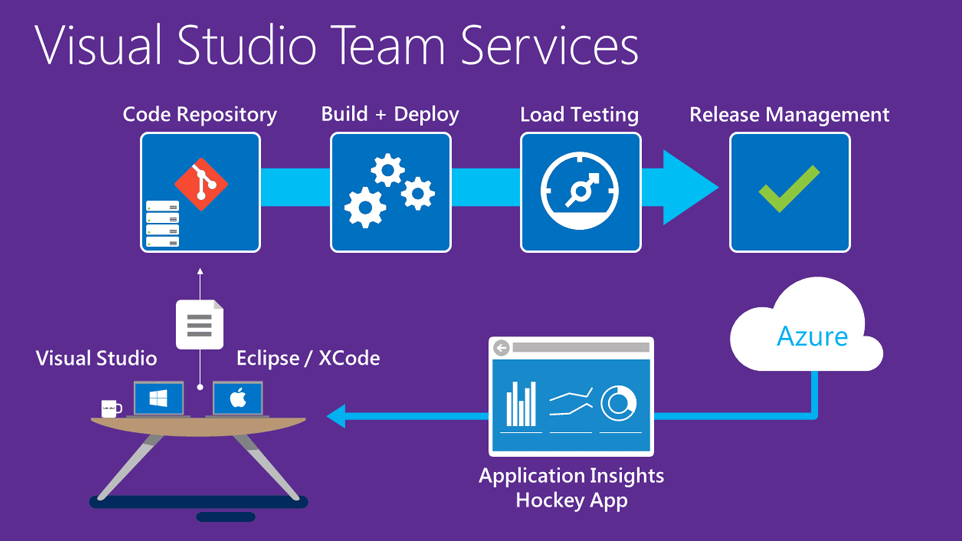 Visual Studio Team Services

Code Repository

Build + Deploy

Load Testing

Release Management

Visual Studio

Eclipse / XCode

Azure

Application Insights
Hockey App